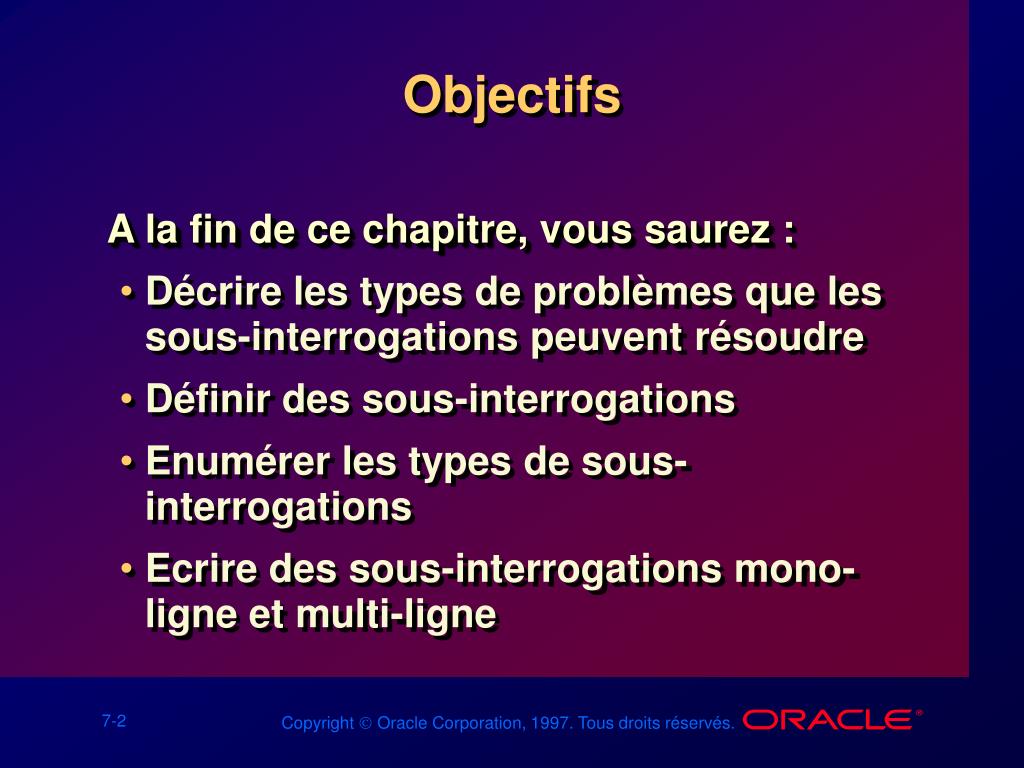 Objectifs

A la fin de ce chapitre, vous saurez :

• Décrire les types de problèmes que les sous-interrogations peuvent résoudre

• Définir des sous-interrogations

• Enumérer les types de sous-interrogations

• Ecrire des sous-interrogations mono-ligne et multi-ligne

7-2

Copyright © Oracle Corporation, 1997. Tous droits réservés.

ORACLE®